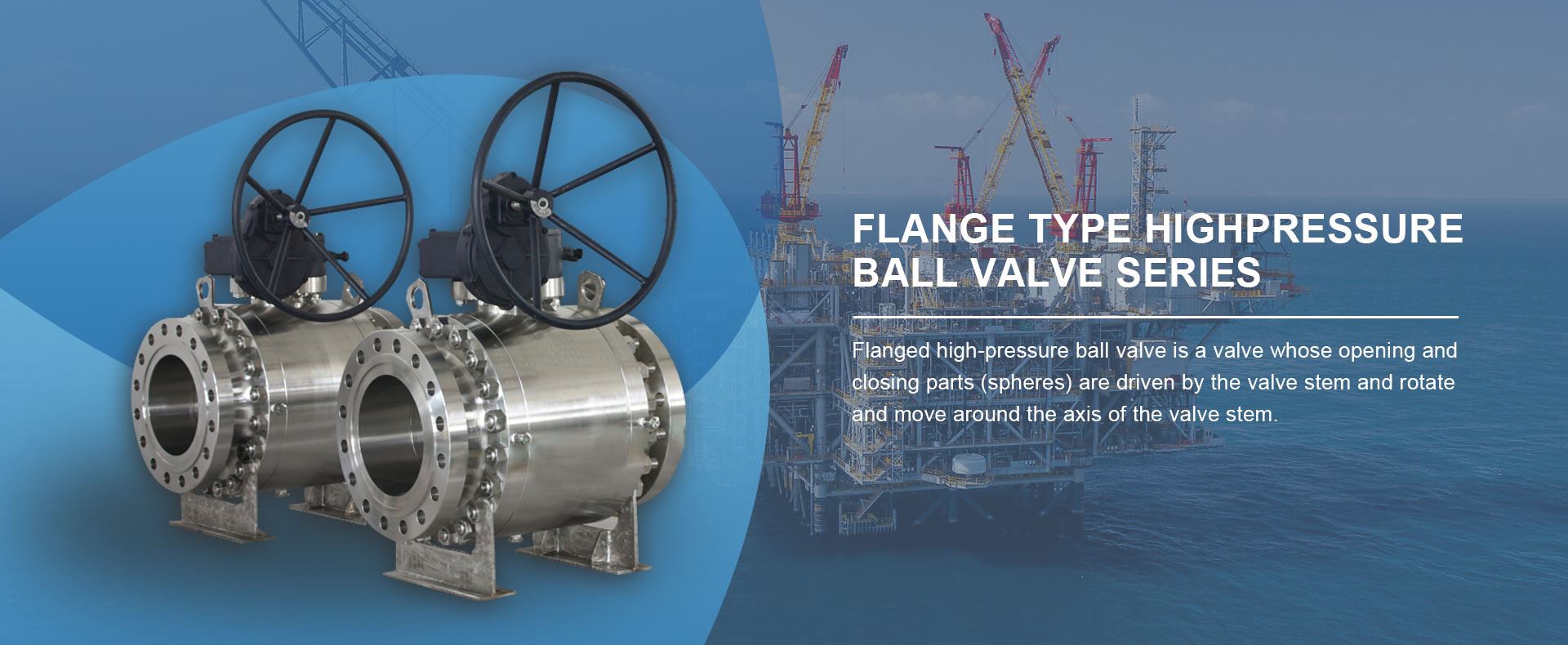 FLANGE TYPE HIGHPRESSURE BALL VALVE SERIES

Flanged high-pressure ball valve is a valve whose opening and closing parts (spheres) are driven by the valve stem and rotate and move around the axis of the valve stem.